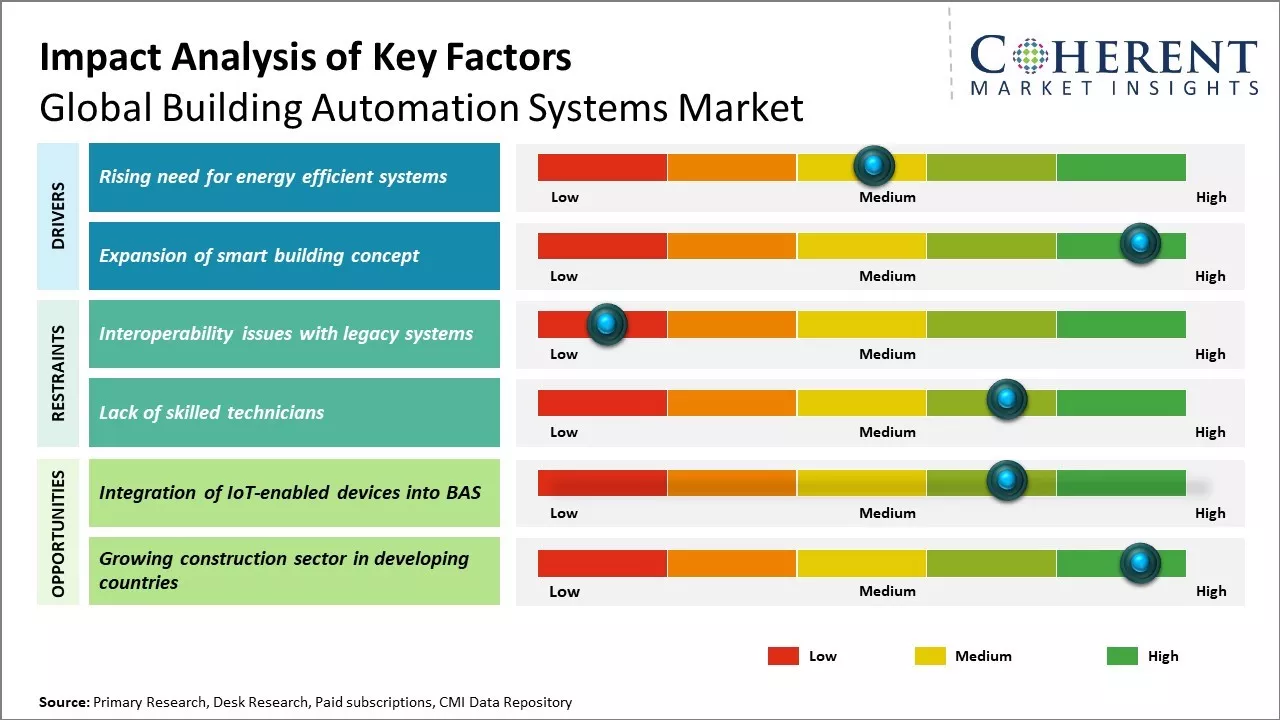 Impact Analysis of Key Factors
Global Building Automation Systems Market

COHERENT
MARKET INSIGHTS

DRIVERS

Rising need for energy efficient systems
Low Medium High

Expansion of smart building concept
Low Medium High

RESTRAINTS

Interoperability issues with legacy systems
Low Medium High

Lack of skilled technicians
Low Medium High

OPPORTUNITIES

Integration of IoT-enabled devices into BAS
Low Medium High

Growing construction sector in developing countries
Low Medium High

Low Medium High

Source: Primary Research, Desk Research, Paid subscriptions, CMI Data Repository